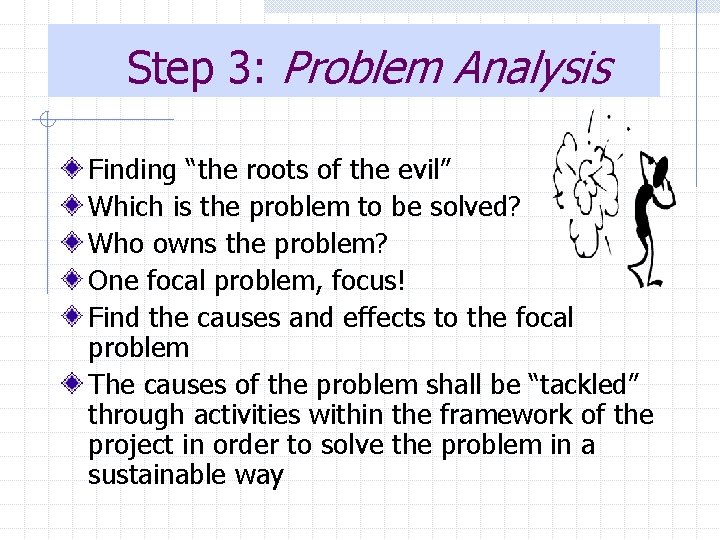 Step 3: Problem Analysis

Finding “the roots of the evil”

Which is the problem to be solved?

Who owns the problem?

One focal problem, focus!

Find the causes and effects to the focal problem

The causes of the problem shall be “tackled” through activities within the framework of the project in order to solve the problem in a sustainable way